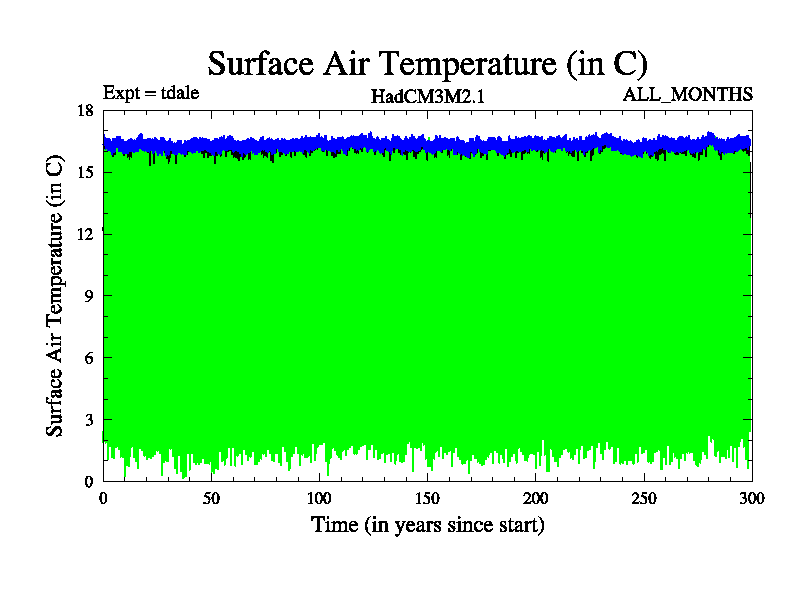 Surface Air Temperature (in C)

Expt = tdale

HadCM3M2.1

ALL_MONTHS

Surface Air Temperature (in C)

18
15
12
9
6
3
0

0
50
100
150
200
250
300

Time (in years since start)